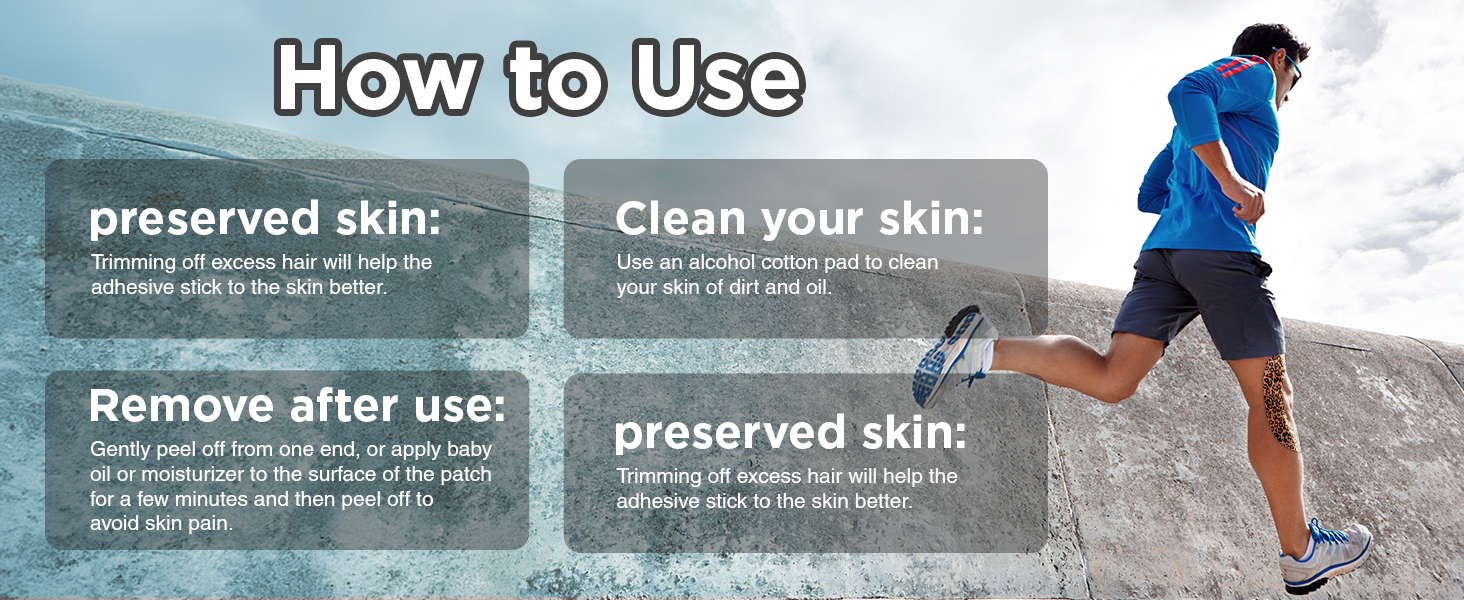 How to Use

preserved skin:
Trimming off excess hair will help the adhesive stick to the skin better.

Clean your skin:
Use an alcohol cotton pad to clean your skin of dirt and oil.

Remove after use:
Gently peel off from one end, or apply baby oil or moisturizer to the surface of the patch for a few minutes and then peel off to avoid skin pain.

preserved skin:
Trimming off excess hair will help the adhesive stick to the skin better.